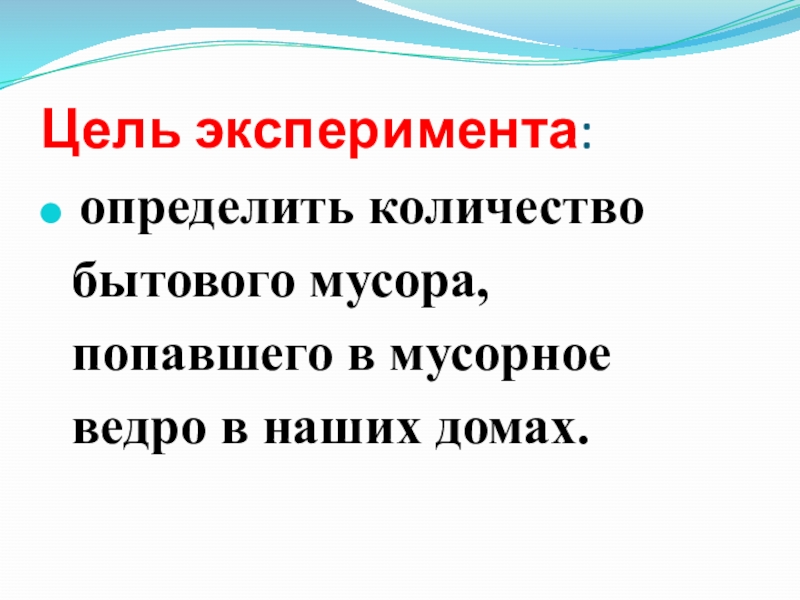 Цель эксперимента:

определить количество бытового мусора, попавшего в мусорное ведро в наших домах.